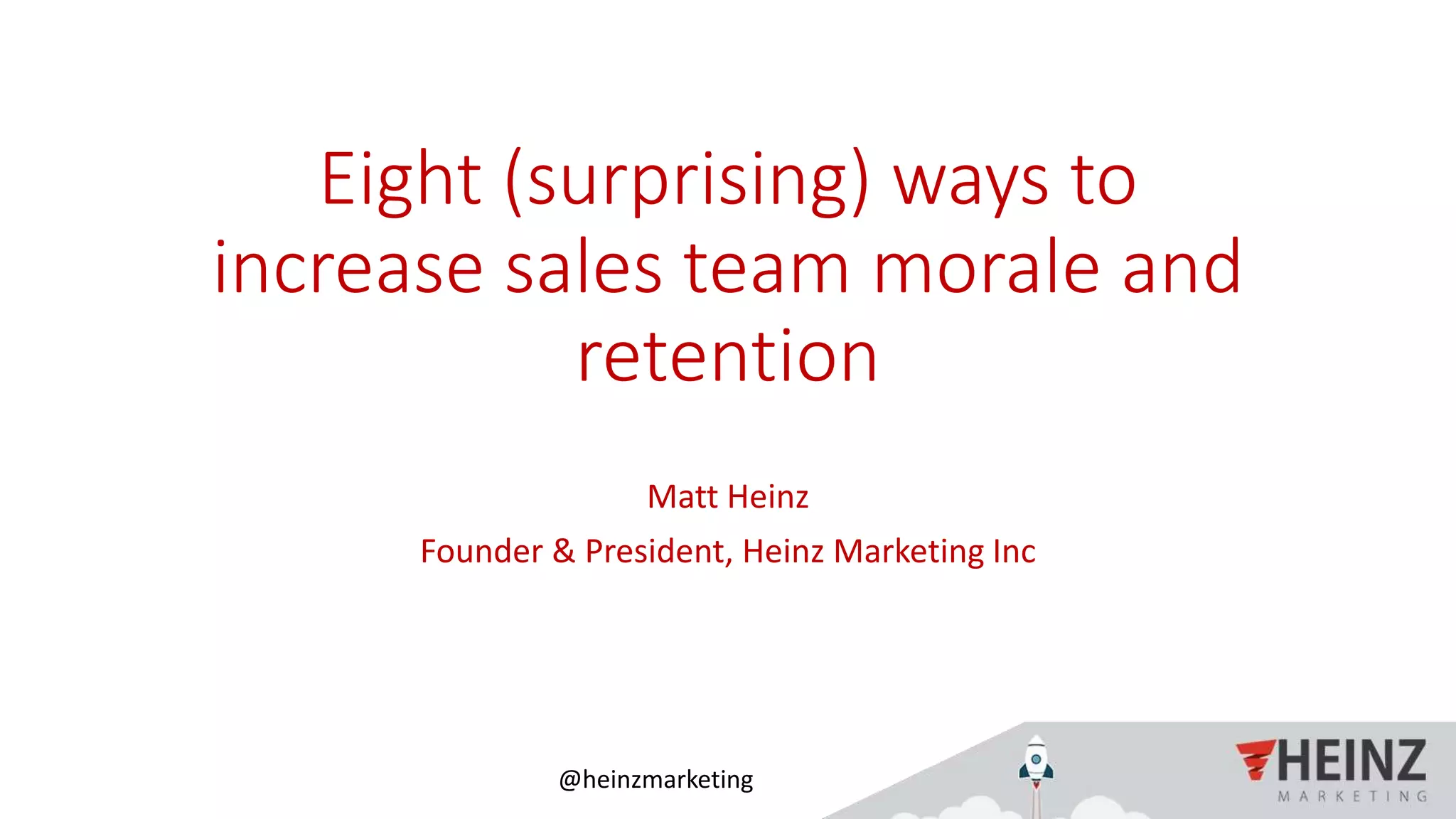 Eight (surprising) ways to increase sales team morale and retention

Matt Heinz

Founder & President, Heinz Marketing Inc

@heinzmarketing

HEINZ
MARKETING